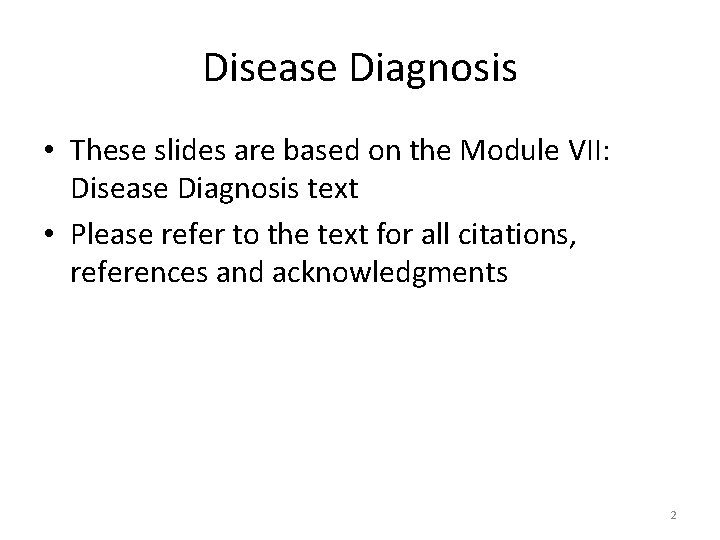 Disease Diagnosis

• These slides are based on the Module VII: Disease Diagnosis text

• Please refer to the text for all citations, references and acknowledgments

2